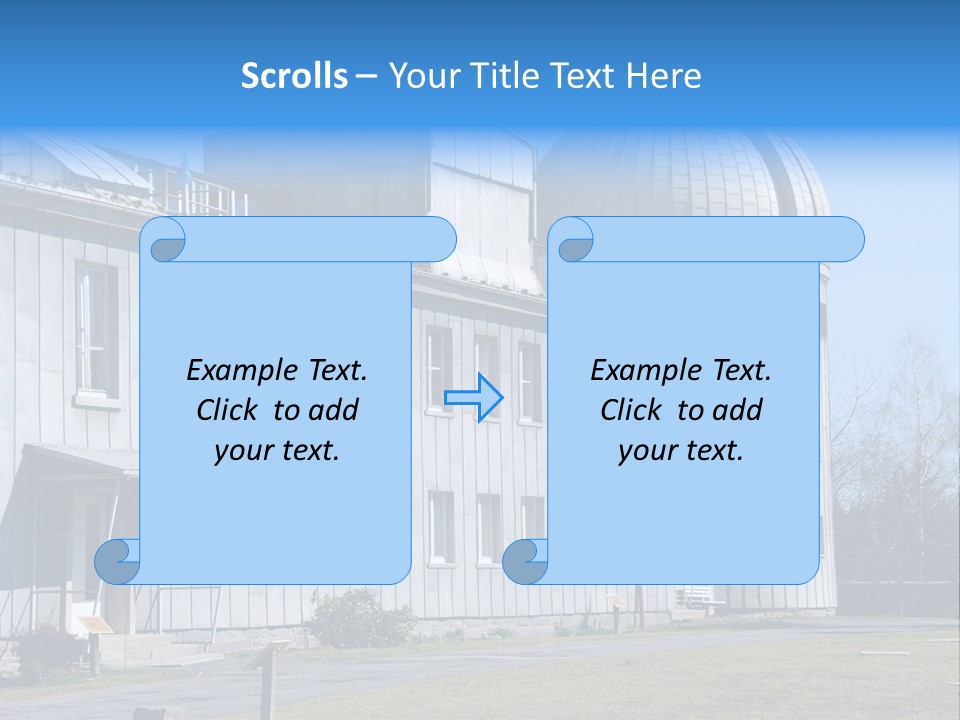 Scrolls – Your Title Text Here

Example Text. Click to add your text.

Example Text. Click to add your text.